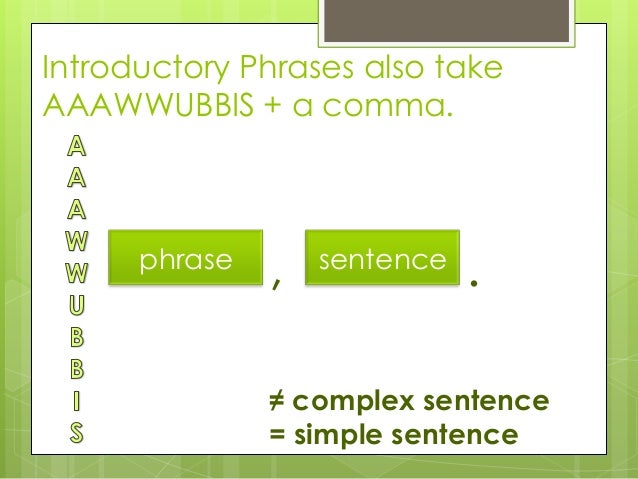 Introductory Phrases also take AAAWWUBBIS + a comma.

A
A
A
W
W
U
B
B
I
S

phrase , sentence .

≠ complex sentence
= simple sentence